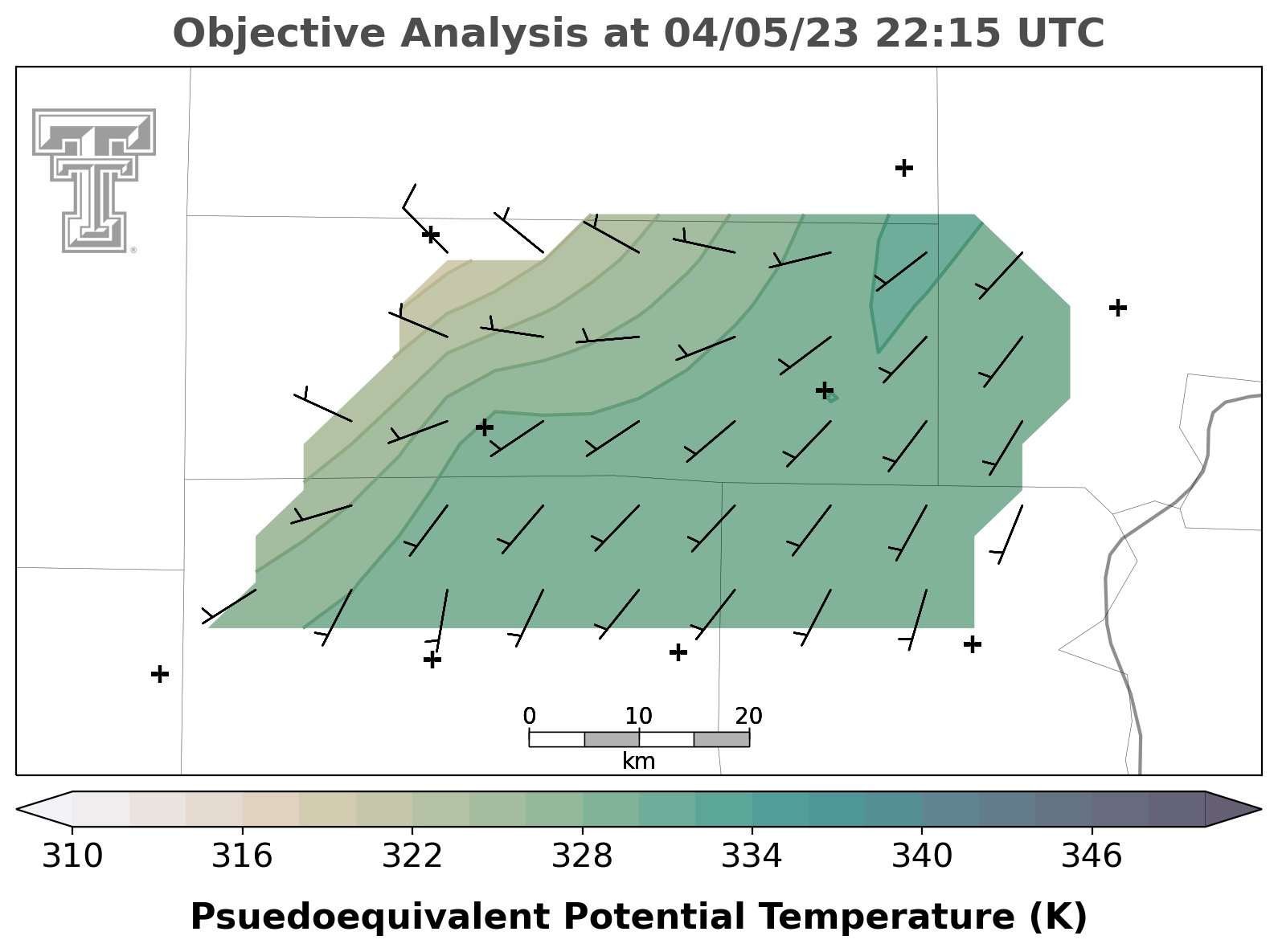 Objective Analysis at 04/05/23 22:15 UTC

0 10 20
km

310 316 322 328 334 340 346

Psuedoequivalent Potential Temperature (K)